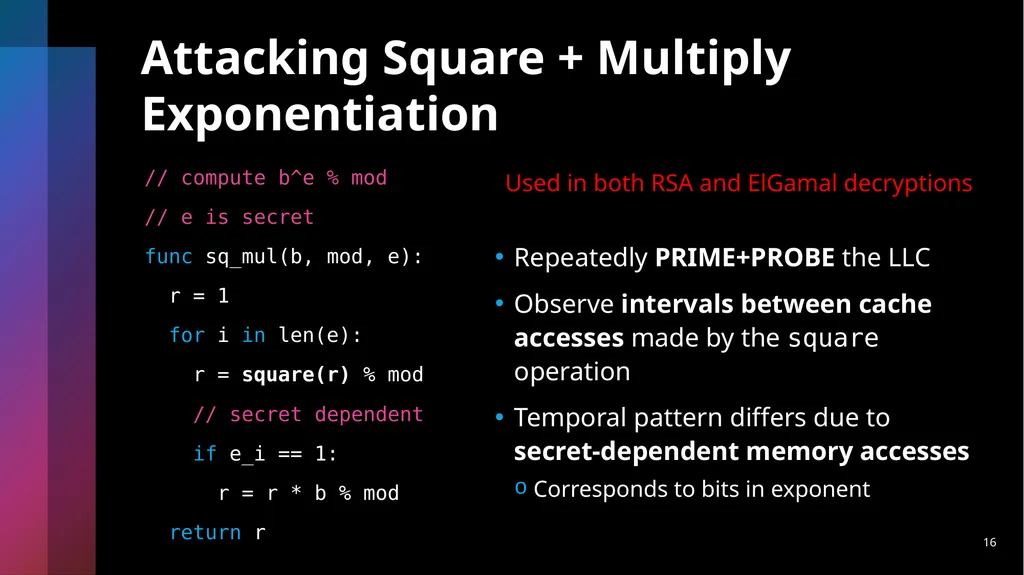 Attacking Square + Multiply Exponentiation

// compute b^e % mod
// e is secret
func sq_mul(b, mod, e):
r = 1
for i in len(e):
r = square(r) % mod
// secret dependent
if e_i == 1:
r = r * b % mod
return r

Used in both RSA and ElGamal decryptions

• Repeatedly PRIME+PROBE the LLC
• Observe intervals between cache accesses made by the square operation
• Temporal pattern differs due to secret-dependent memory accesses
o Corresponds to bits in exponent

16